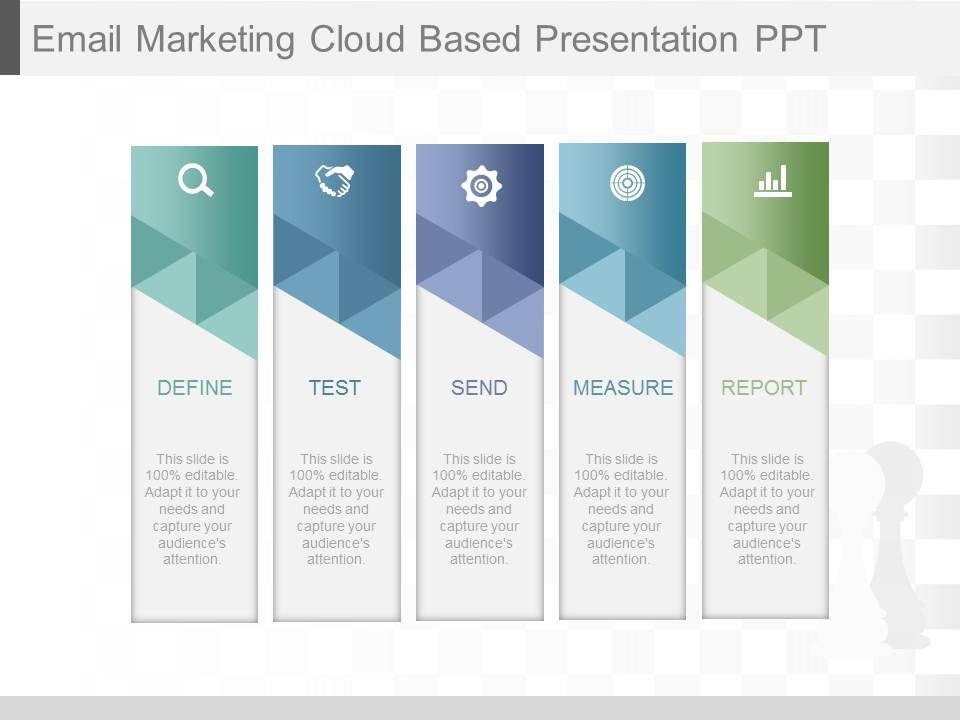 Email Marketing Cloud Based Presentation PPT

DEFINE

This slide is 100% editable. Adapt it to your needs and capture your audience's attention.

TEST

This slide is 100% editable. Adapt it to your needs and capture your audience's attention.

SEND

This slide is 100% editable. Adapt it to your needs and capture your audience's attention.

MEASURE

This slide is 100% editable. Adapt it to your needs and capture your audience's attention.

REPORT

This slide is 100% editable. Adapt it to your needs and capture your audience's attention.